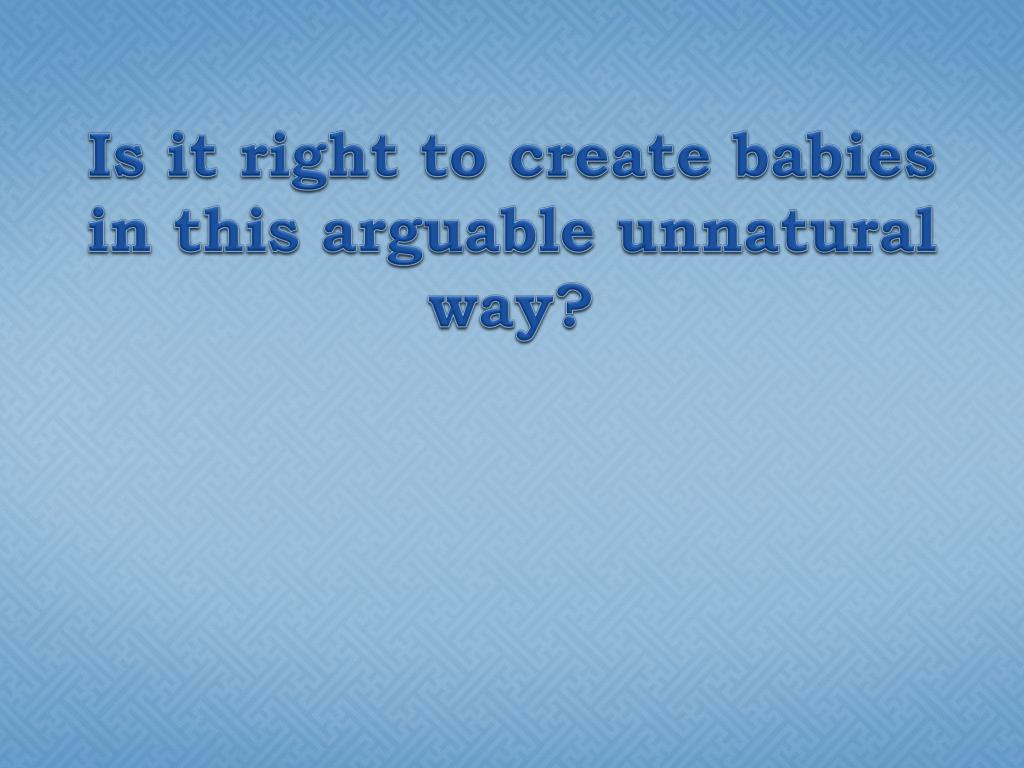 Is it right to create babies in this arguable unnatural way?